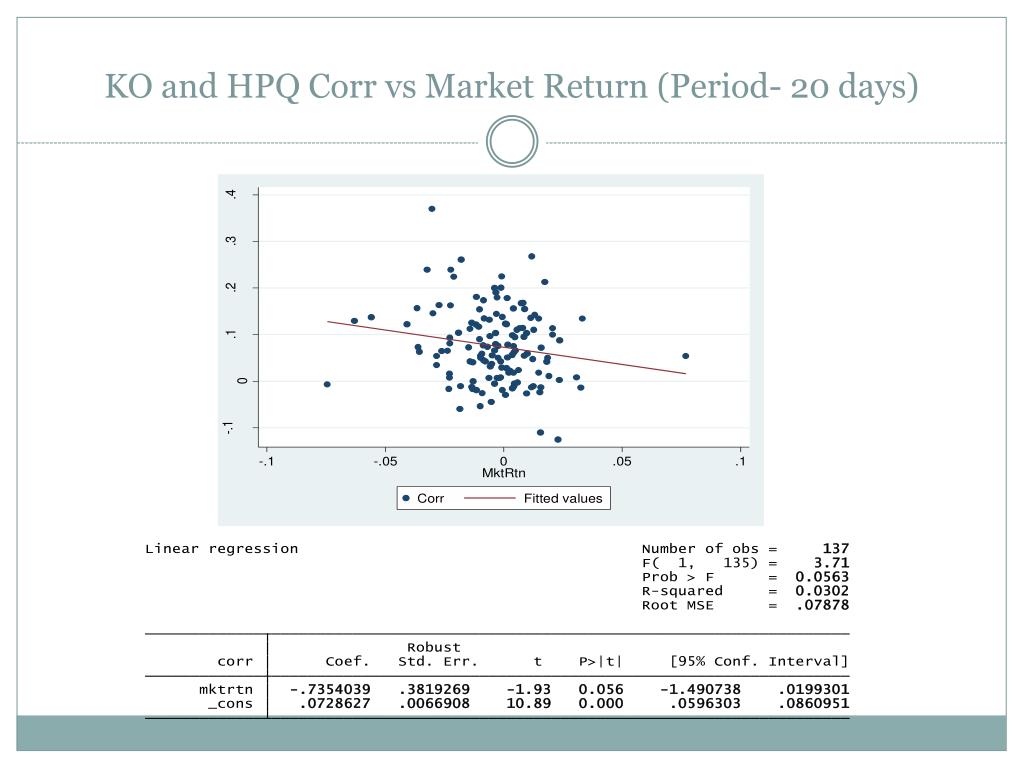 KO and HPQ Corr vs Market Return (Period- 20 days)

.4
.3
.2
.1
0
-.1

-.1
-.05
0
.05
.1
MktRtn

Corr
Fitted values

Linear regression

Number of obs = 137
F( 1, 135) = 3.71
Prob > F = 0.0563
R-squared = 0.0302
Root MSE = .07878

| corr | Coef. | Robust Std. Err. | t | P>\|t\| | [95% Conf. Interval] | |
|---|---|---|---|---|---|---|
| mktrtn | -.7354039 | .3819269 | -1.93 | 0.056 | -1.490738 | .0199301 |
| _cons | .0728627 | .0066908 | 10.89 | 0.000 | .0596303 | .0860951 |